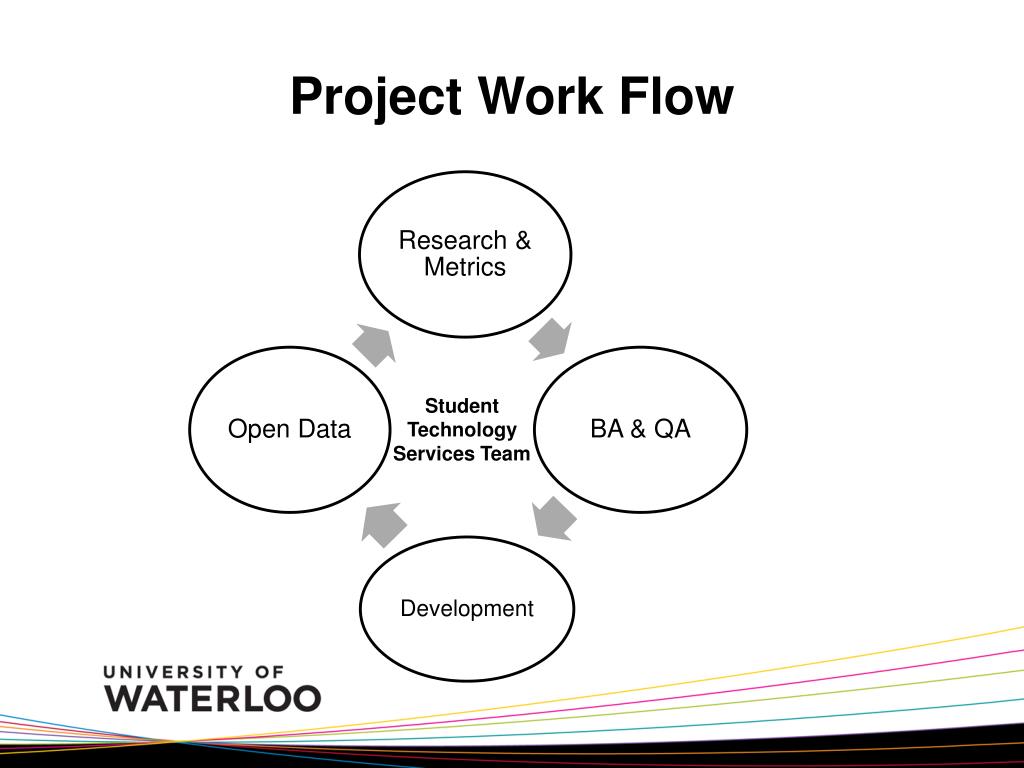 Project Work Flow

Research & Metrics

Open Data

Student Technology Services Team

BA & QA

Development

UNIVERSITY OF
WATERLOO